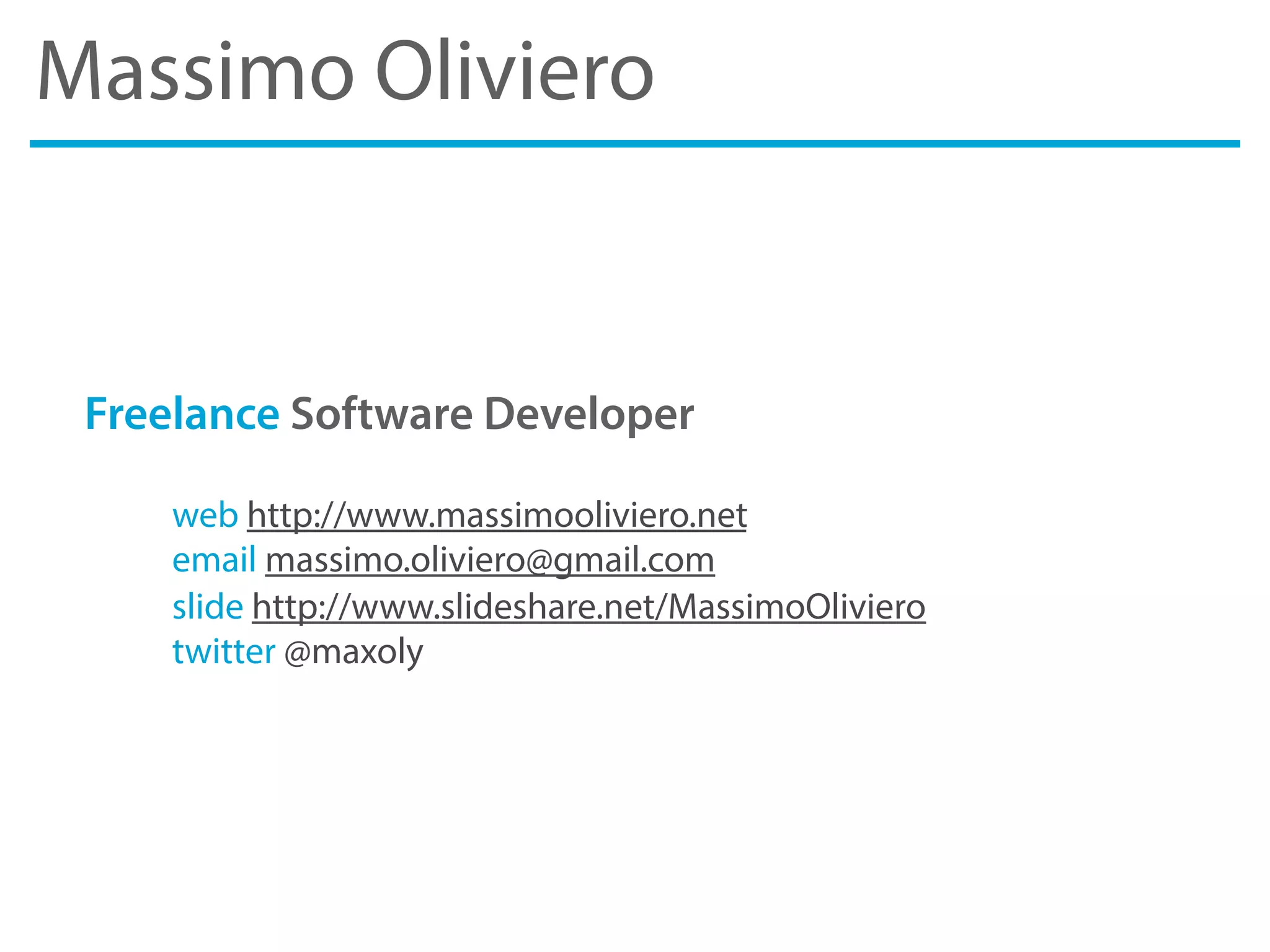 Massimo Oliviero

Freelance Software Developer

web http://www.massimooliviero.net
email massimo.oliviero@gmail.com
slide http://www.slideshare.net/MassimoOliviero
twitter @maxoly